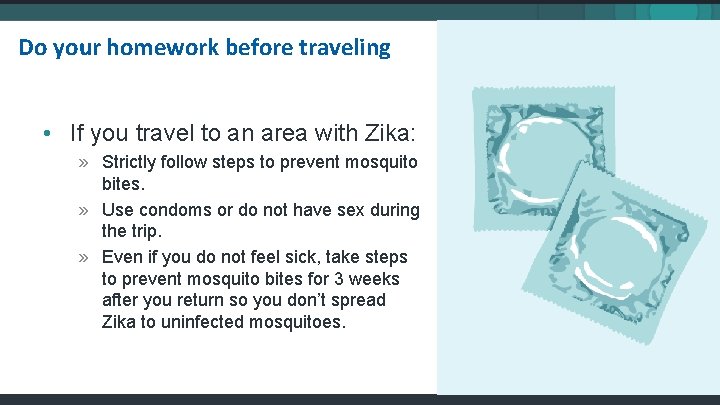 Do your homework before traveling

• If you travel to an area with Zika:
» Strictly follow steps to prevent mosquito bites.
» Use condoms or do not have sex during the trip.
» Even if you do not feel sick, take steps to prevent mosquito bites for 3 weeks after you return so you don't spread Zika to uninfected mosquitoes.